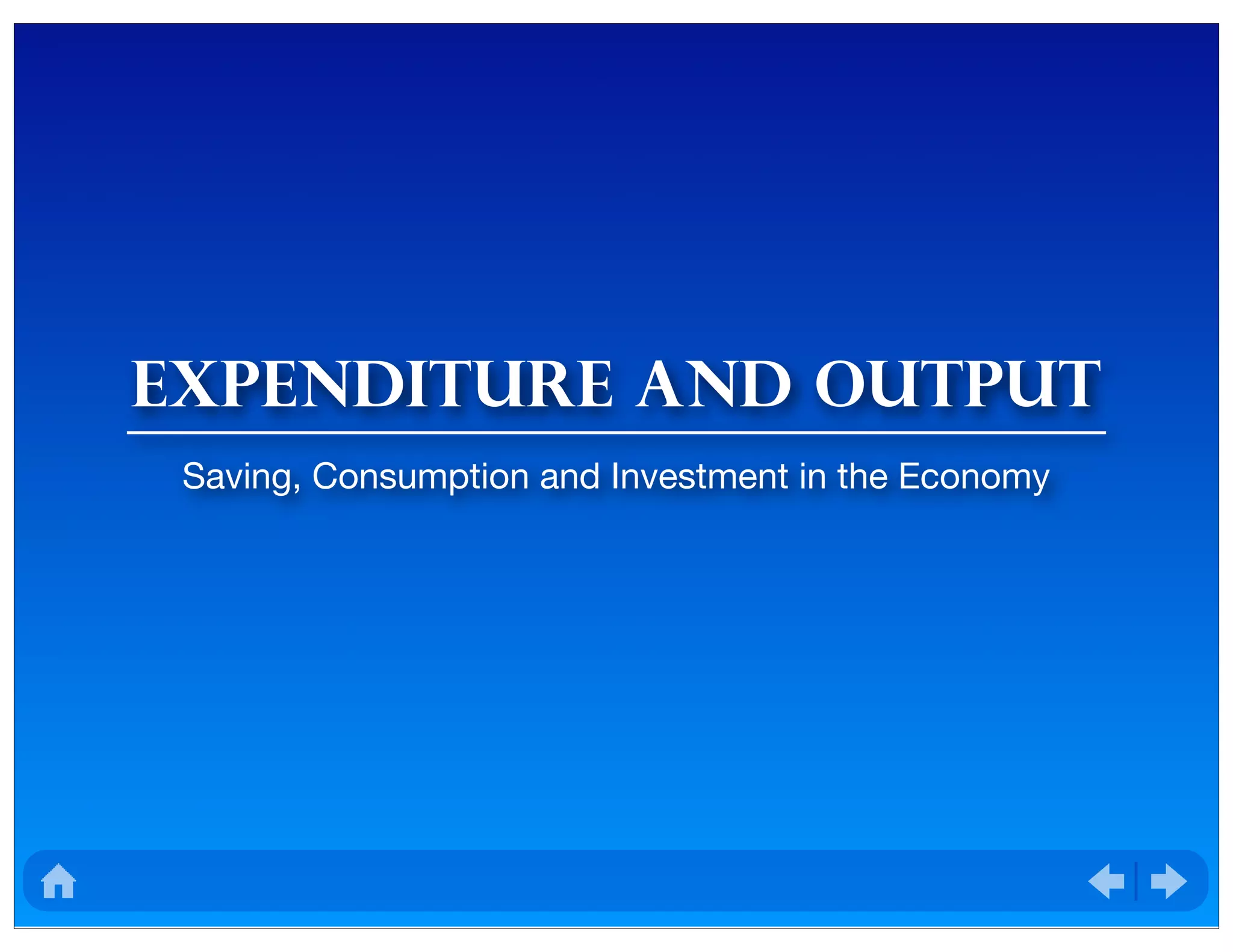 EXPENDITURE AND OUTPUT

Saving, Consumption and Investment in the Economy